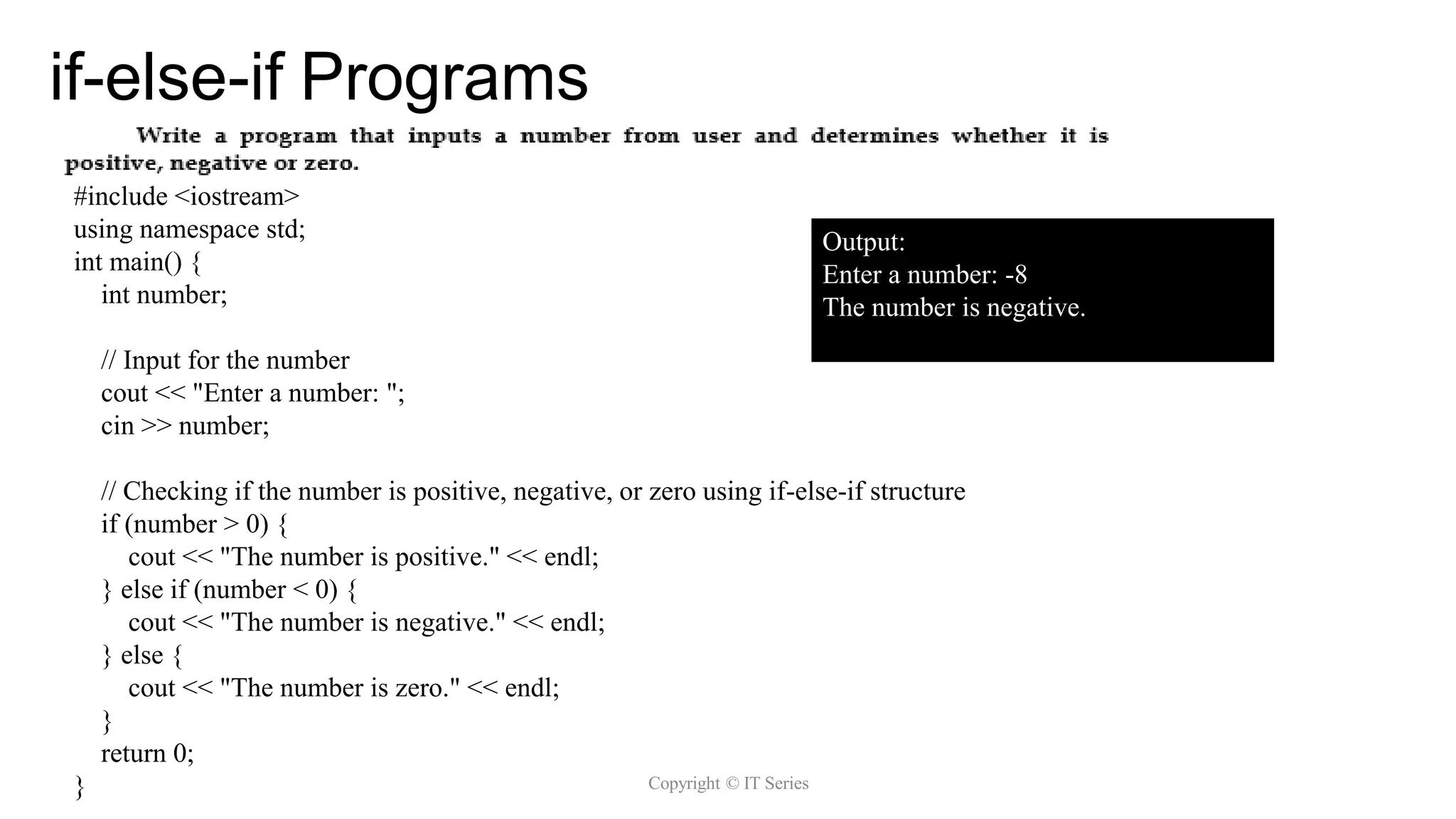 if-else-if Programs

Write a program that inputs a number from user and determines whether it is positive, negative or zero.

#include <iostream>
using namespace std;
int main() {
    int number;

    // Input for the number
    cout << "Enter a number: ";
    cin >> number;

    // Checking if the number is positive, negative, or zero using if-else-if structure
    if (number > 0) {
        cout << "The number is positive." << endl;
    } else if (number < 0) {
        cout << "The number is negative." << endl;
    } else {
        cout << "The number is zero." << endl;
    }
    return 0;
}

Output:
Enter a number: -8
The number is negative.

Copyright © IT Series